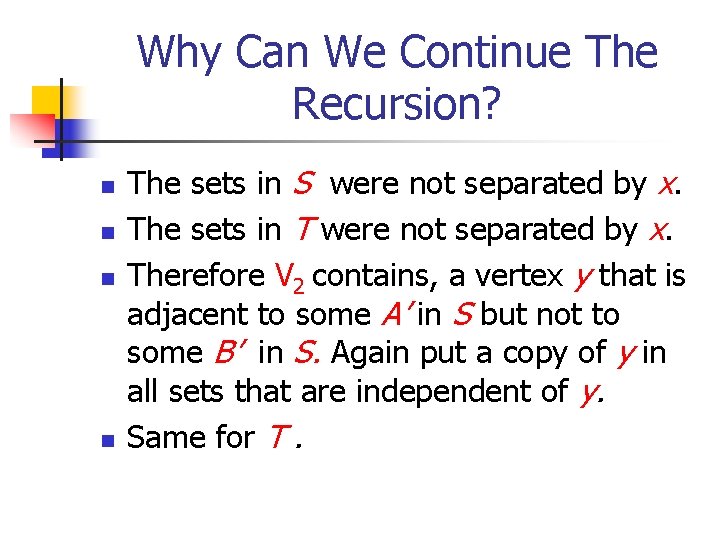 Why Can We Continue The Recursion?

• The sets in S were not separated by x.

• The sets in T were not separated by x.

• Therefore $V_2$ contains, a vertex y that is adjacent to some A' in S but not to some B' in S. Again put a copy of y in all sets that are independent of y.

• Same for T .